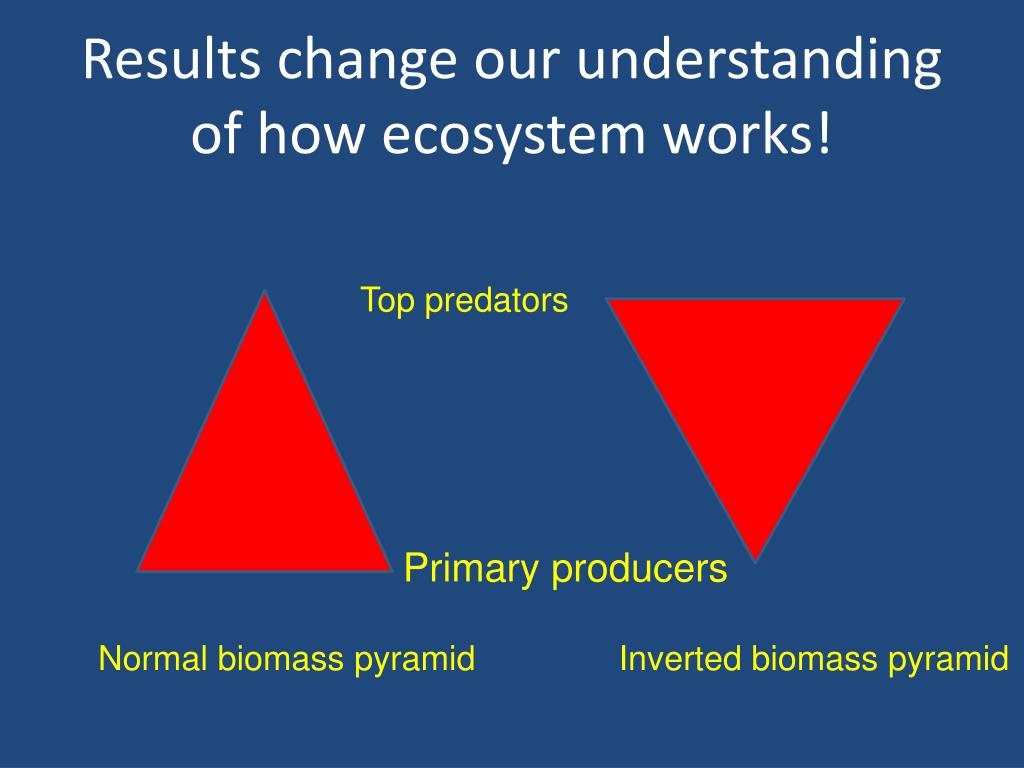 Results change our understanding of how ecosystem works!

Top predators

Primary producers

Normal biomass pyramid

Inverted biomass pyramid